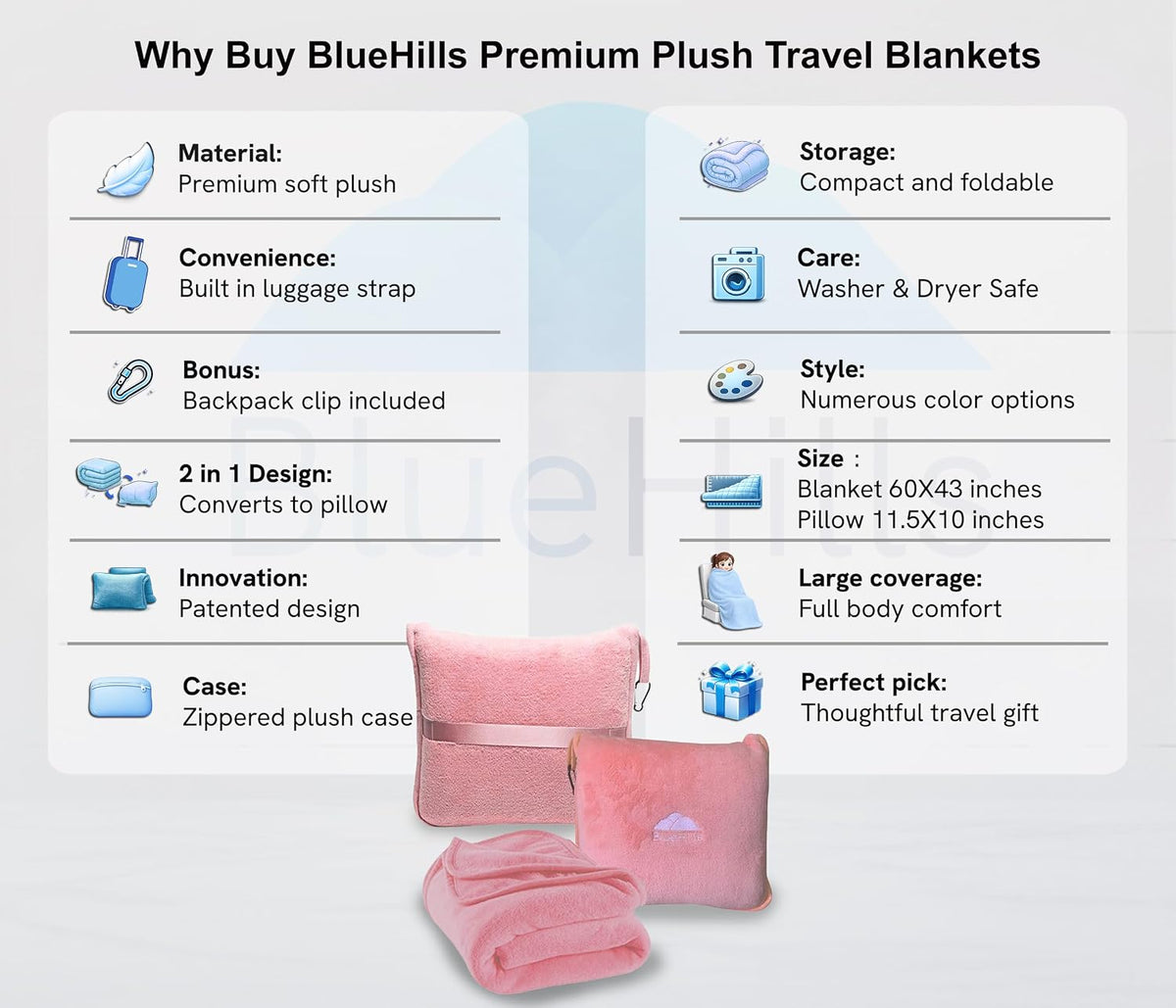 Why Buy BlueHills Premium Plush Travel Blankets

Material:
Premium soft plush

Convenience:
Built in luggage strap

Bonus:
Backpack clip included

2 in 1 Design:
Converts to pillow

Innovation:
Patented design

Case:
Zippered plush case

Storage:
Compact and foldable

Care:
Washer & Dryer Safe

Style:
Numerous color options

Size :
Blanket 60X43 inches
Pillow 11.5X10 inches

Large coverage:
Full body comfort

Perfect pick:
Thoughtful travel gift

BlueHills

BlueHills